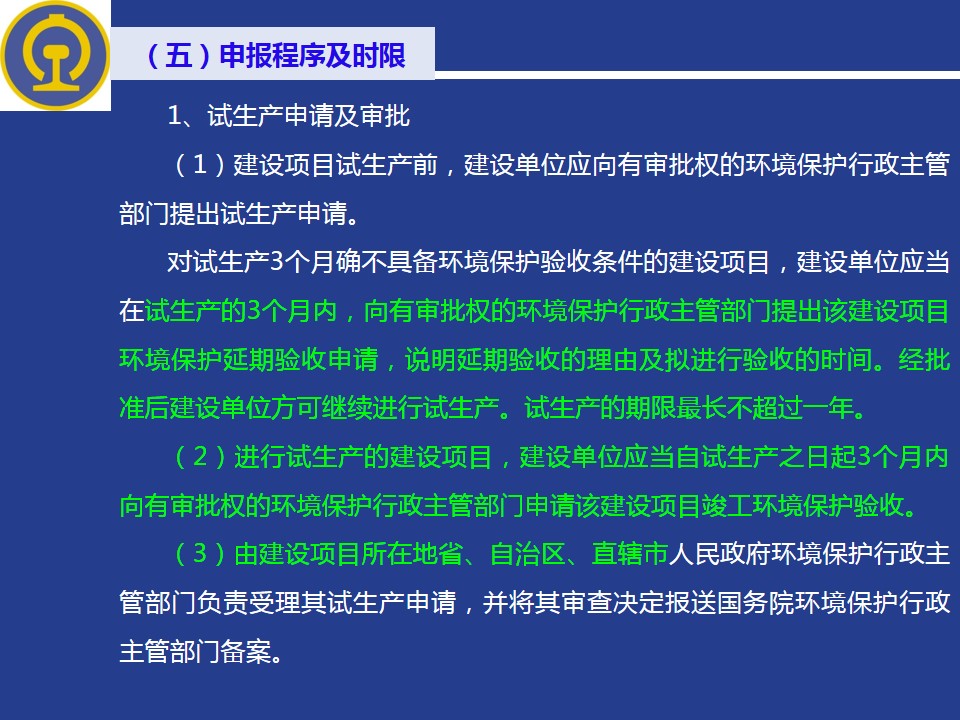 （五）申报程序及时限

1、试生产申请及审批

（1）建设项目试生产前，建设单位应向有审批权的环境保护行政主管部门提出试生产申请。

对试生产3个月确不具备环境保护验收条件的建设项目，建设单位应当在试生产的3个月内，向有审批权的环境保护行政主管部门提出该建设项目环境保护延期验收申请，说明延期验收的理由及拟进行验收的时间。经批准后建设单位方可继续进行试生产。试生产的期限最长不超过一年。

（2）进行试生产的建设项目，建设单位应当自试生产之日起3个月内向有审批权的环境保护行政主管部门申请该建设项目竣工环境保护验收。

（3）由建设项目所在地省、自治区、直辖市人民政府环境保护行政主管部门负责受理其试生产申请，并将其审查决定报送国务院环境保护行政主管部门备案。